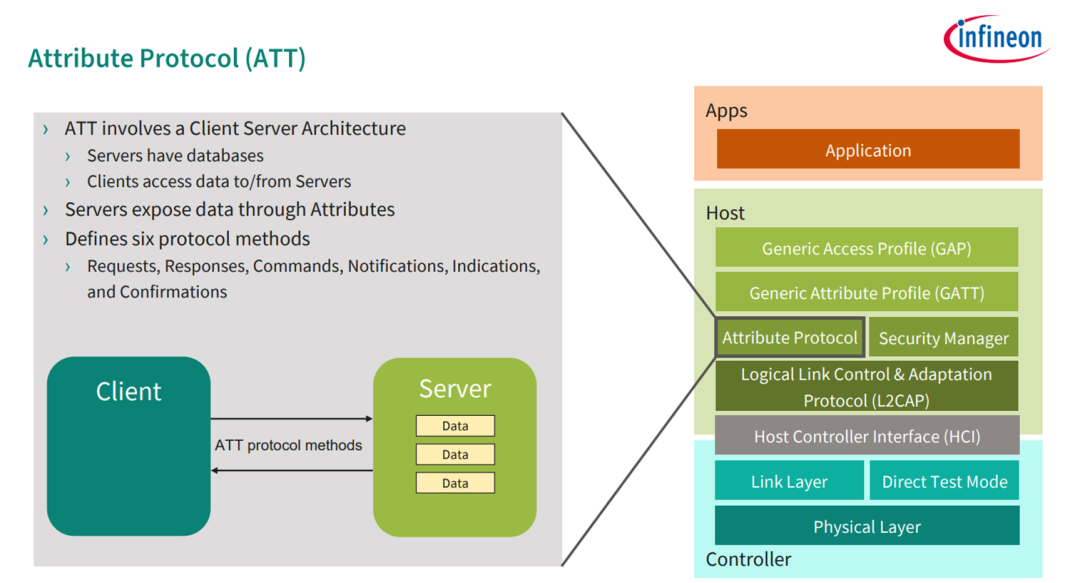 Attribute Protocol (ATT)

infineon

› ATT involves a Client Server Architecture
› Servers have databases
› Clients access data to/from Servers
› Servers expose data through Attributes
› Defines six protocol methods
› Requests, Responses, Commands, Notifications, Indications, and Confirmations

Client

ATT protocol methods

Server

Data

Data

Data

Apps

Application

Host

Generic Access Profile (GAP)

Generic Attribute Profile (GATT)

Attribute Protocol

Security Manager

Logical Link Control & Adaptation Protocol (L2CAP)

Host Controller Interface (HCI)

Link Layer

Direct Test Mode

Physical Layer

Controller